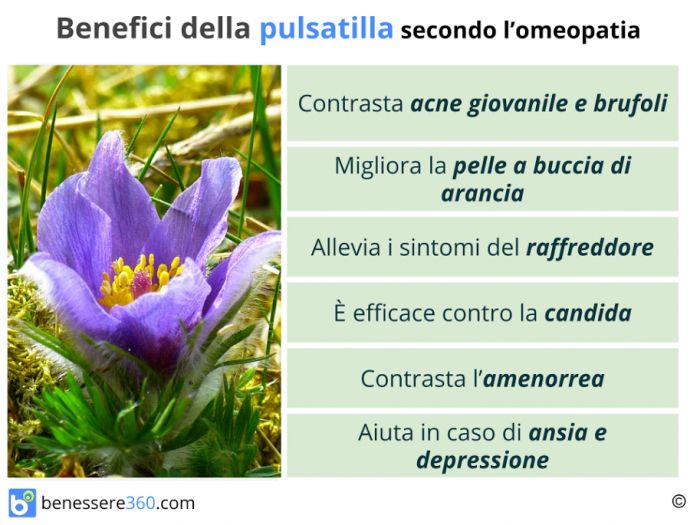 Benefici della pulsatilla secondo l'omeopatia

Contrasta acne giovanile e brufoli

Migliora la pelle a buccia di arancia

Allevia i sintomi del raffreddore

È efficace contro la candida

Contrasta l'amenorrea

Aiuta in caso di ansia e depressione

benessere360.com

©